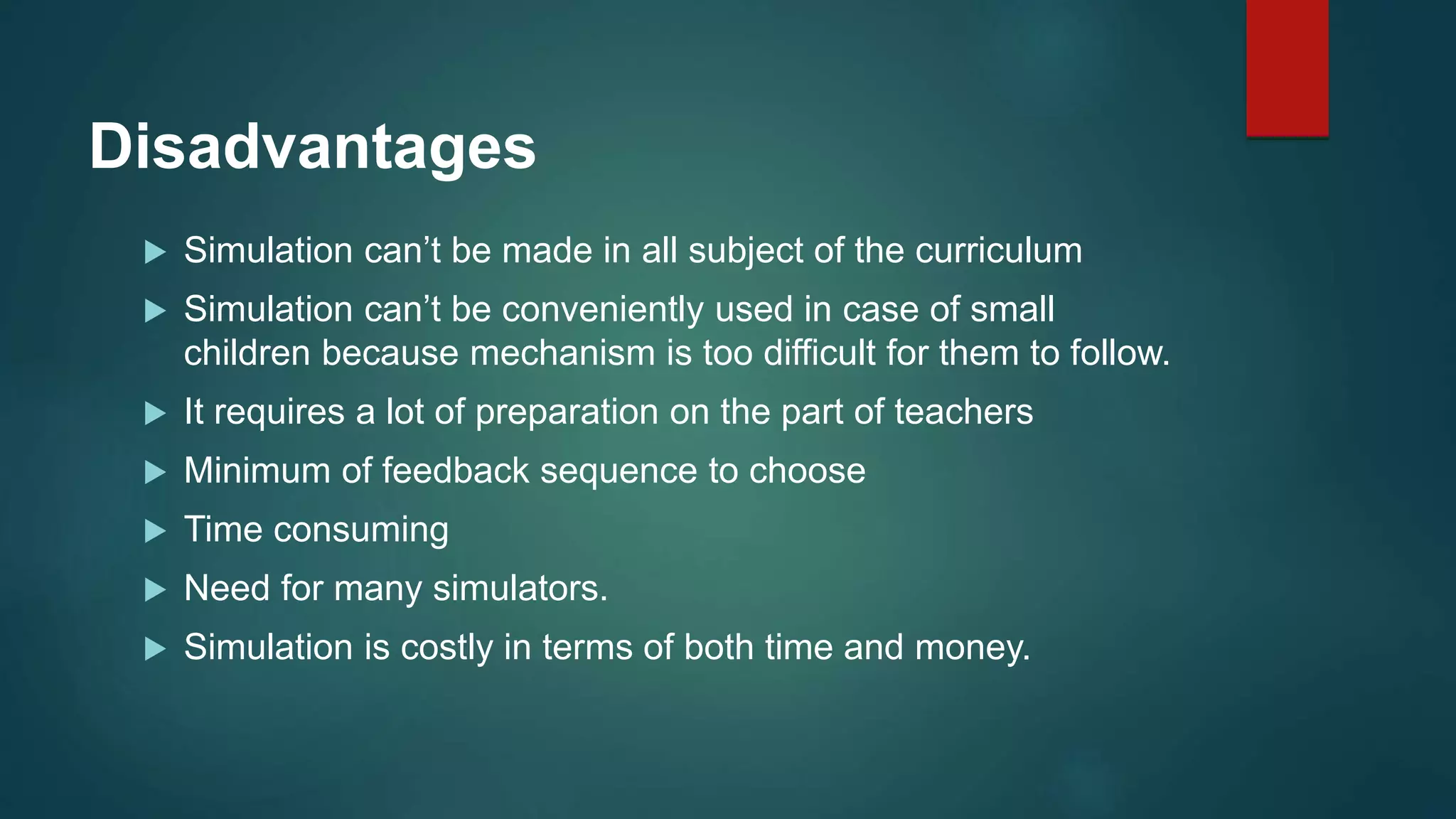 Disadvantages

▶ Simulation can’t be made in all subject of the curriculum

▶ Simulation can’t be conveniently used in case of small children because mechanism is too difficult for them to follow.

▶ It requires a lot of preparation on the part of teachers

▶ Minimum of feedback sequence to choose

▶ Time consuming

▶ Need for many simulators.

▶ Simulation is costly in terms of both time and money.